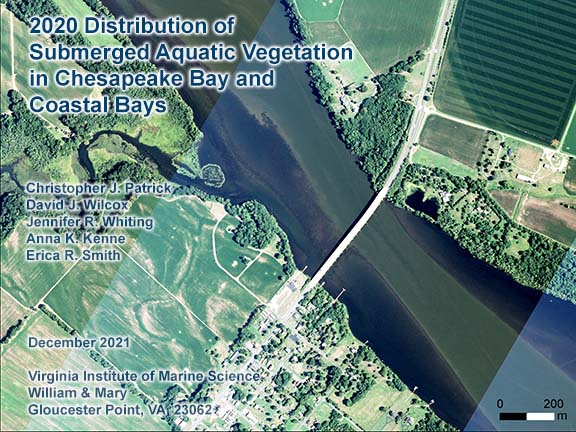 2020 Distribution of Submerged Aquatic Vegetation in Chesapeake Bay and Coastal Bays

Christopher J. Patrick
David J. Wilcox
Jennifer R. Whiting
Anna K. Kenne
Erica R. Smith

December 2021

Virginia Institute of Marine Science
William & Mary
Gloucester Point, VA 23062

0 200
m